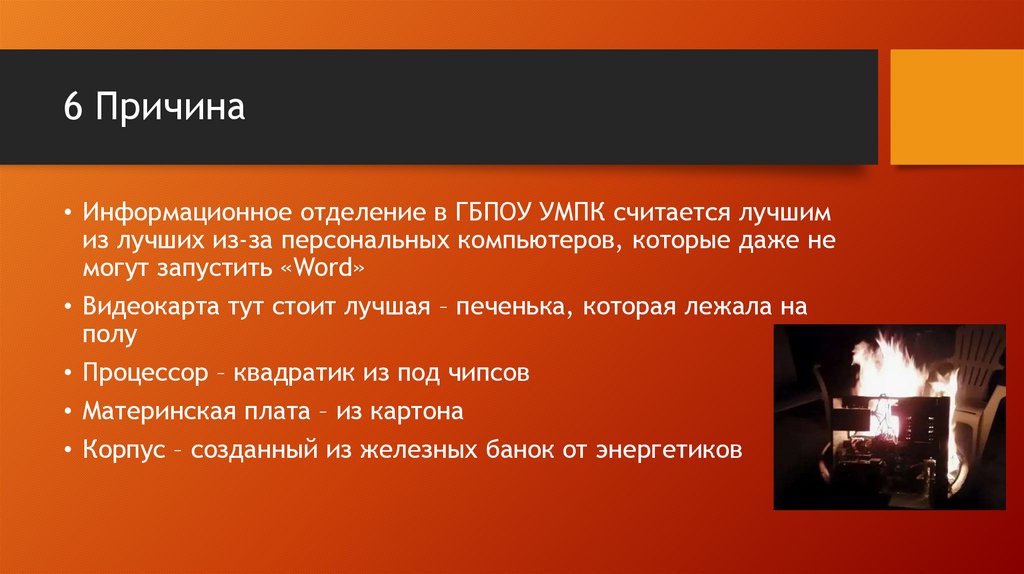 6 Причина

• Информационное отделение в ГБПОУ УМПК считается лучшим из лучших из-за персональных компьютеров, которые даже не могут запустить «Word»
• Видеокарта тут стоит лучшая – печенька, которая лежала на полу
• Процессор – квадратик из под чипсов
• Материнская плата – из картона
• Корпус – созданный из железных банок от энергетиков